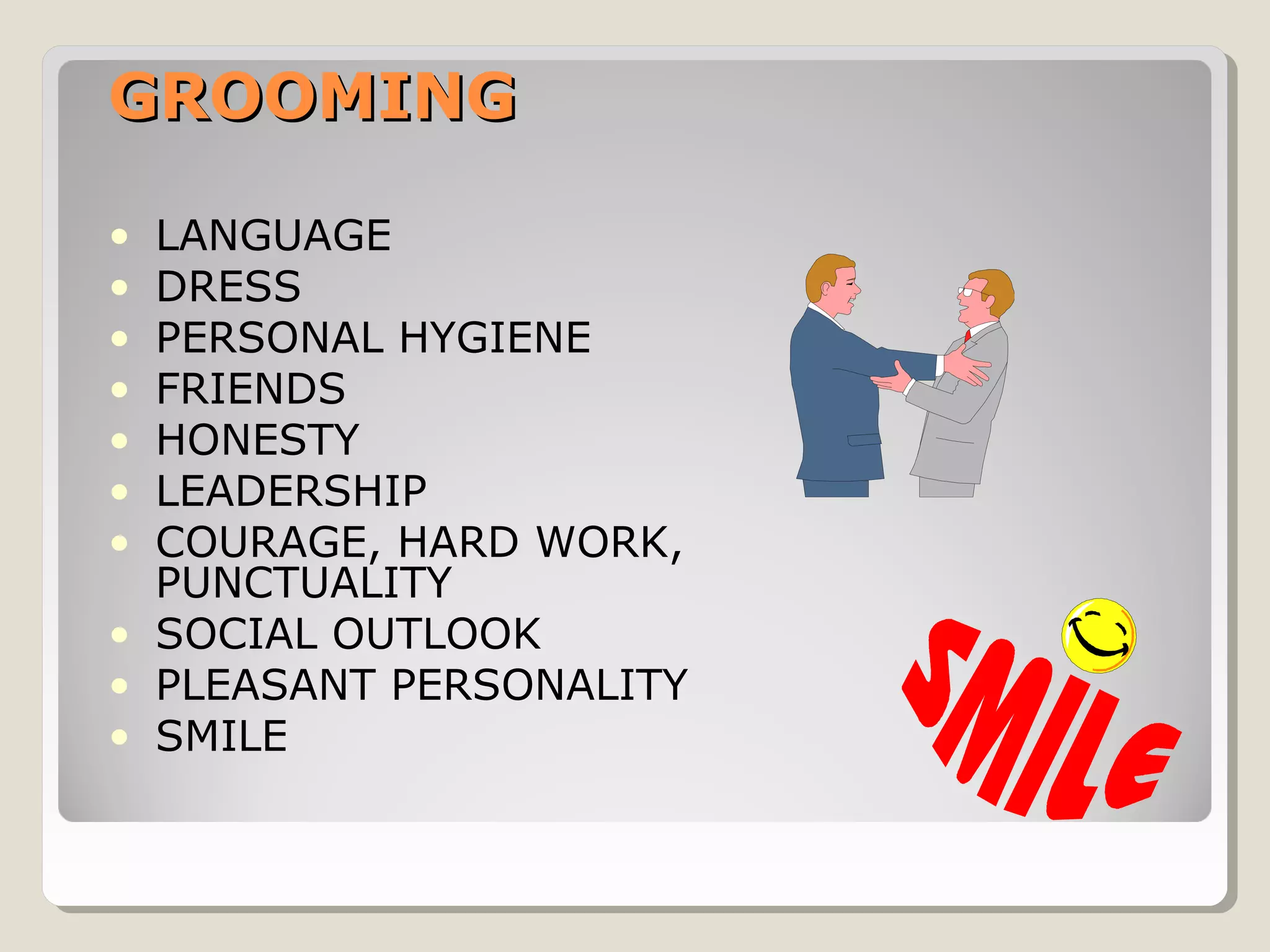 GROOMING

- LANGUAGE
- DRESS
- PERSONAL HYGIENE
- FRIENDS
- HONESTY
- LEADERSHIP
- COURAGE, HARD WORK, PUNCTUALITY
- SOCIAL OUTLOOK
- PLEASANT PERSONALITY
- SMILE

SMILE